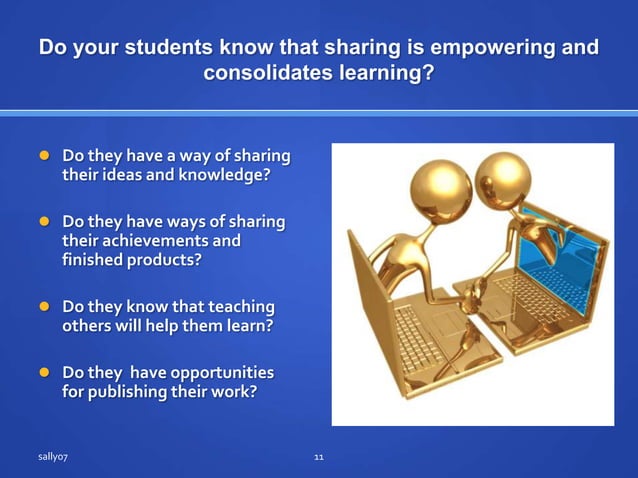 Do your students know that sharing is empowering and consolidates learning?

- Do they have a way of sharing their ideas and knowledge?
- Do they have ways of sharing their achievements and finished products?
- Do they know that teaching others will help them learn?
- Do they  have opportunities for publishing their work?

sally07

11